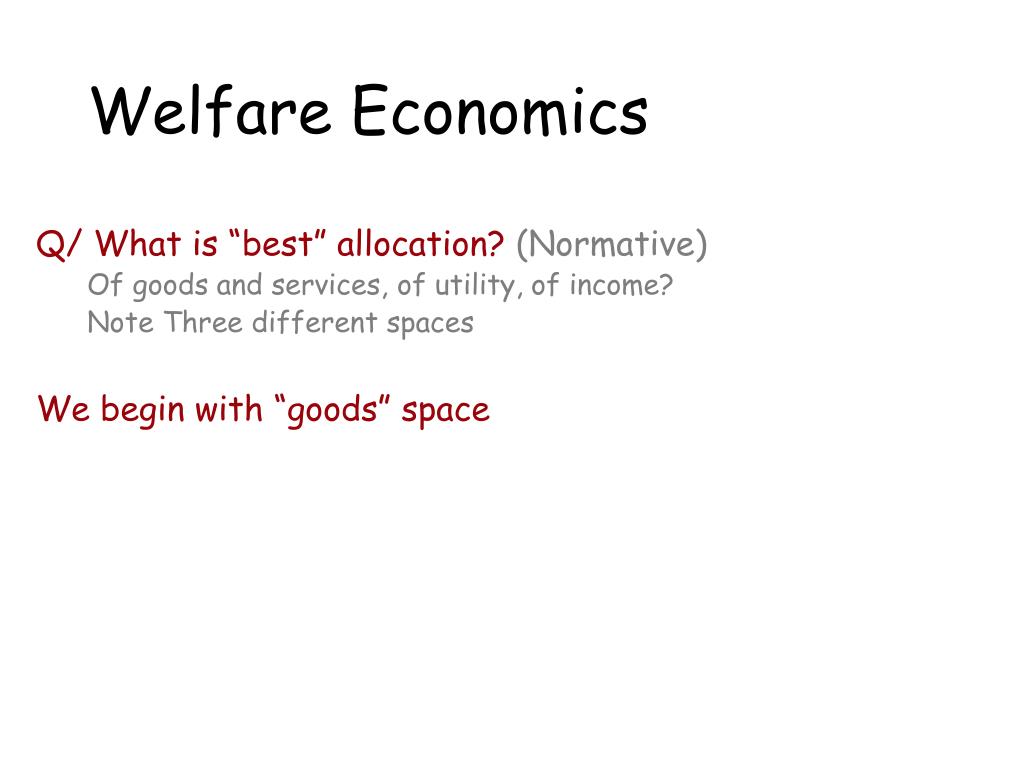 Welfare Economics

Q/ What is “best” allocation? (Normative)
Of goods and services, of utility, of income?
Note Three different spaces

We begin with “goods” space